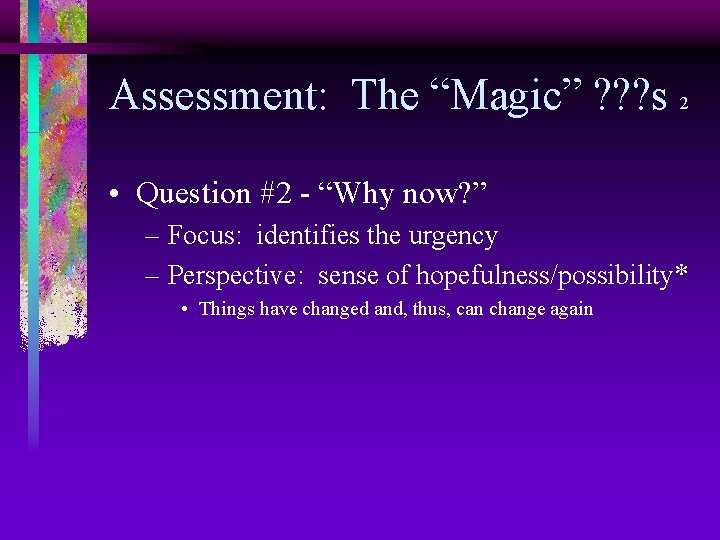 Assessment: The “Magic” ???s 2

• Question #2 - “Why now?”
– Focus: identifies the urgency
– Perspective: sense of hopefulness/possibility*
• Things have changed and, thus, can change again